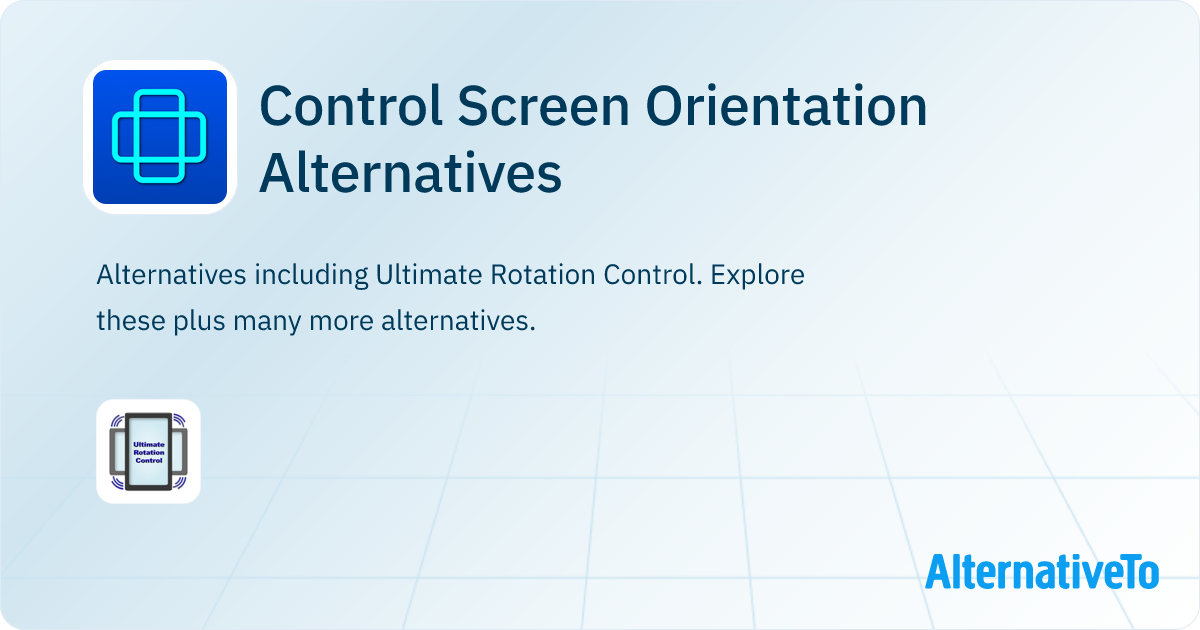 Control Screen Orientation Alternatives

Alternatives including Ultimate Rotation Control. Explore these plus many more alternatives.

Ultimate Rotation Control

AlternativeTo